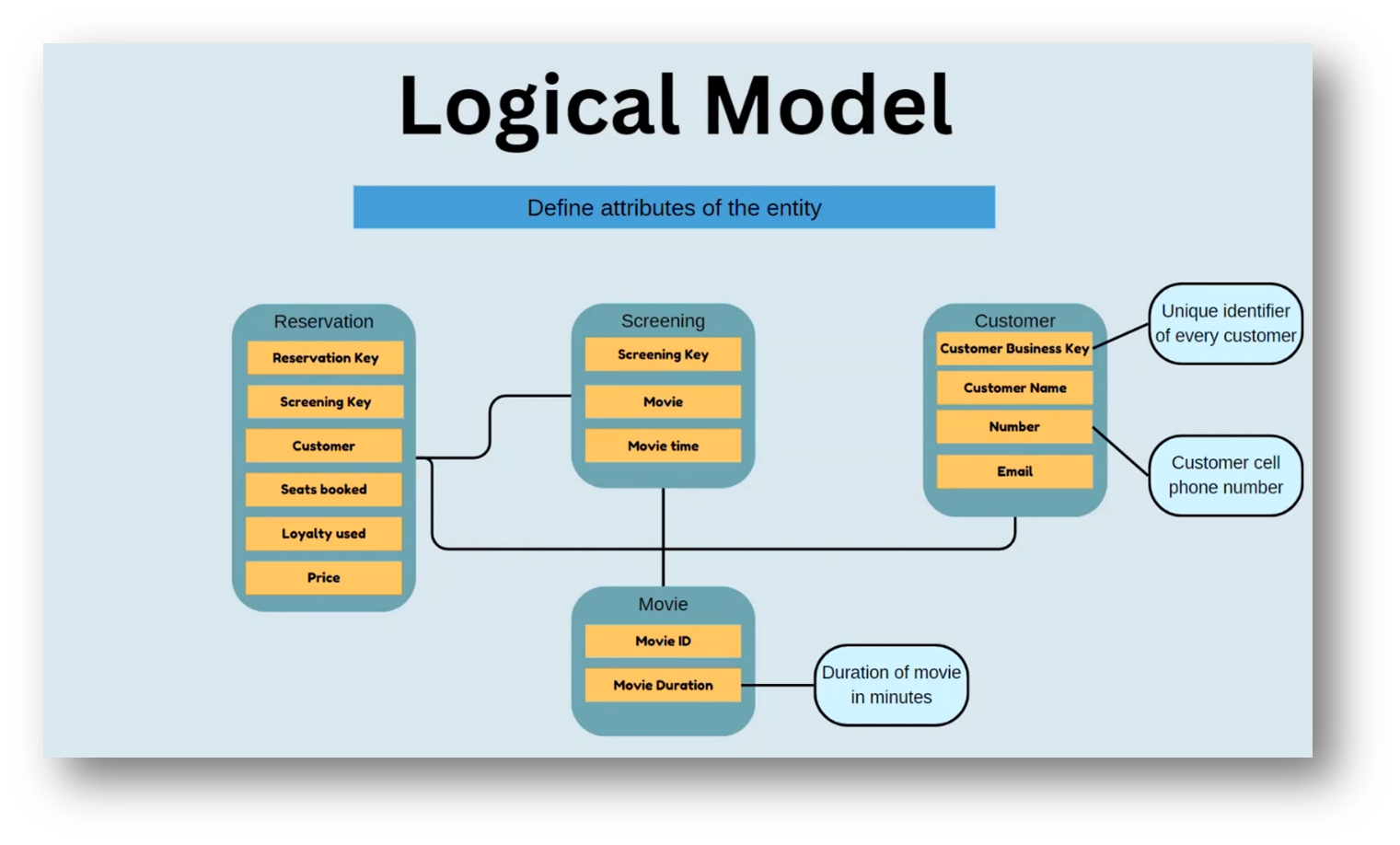 Logical Model

Define attributes of the entity

Reservation
Reservation Key
Screening Key
Customer
Seats booked
Loyalty used
Price

Screening
Screening Key
Movie
Movie time

Customer
Customer Business Key
Customer Name
Number
Email

Unique identifier of every customer

Customer cell phone number

Movie
Movie ID
Movie Duration

Duration of movie in minutes